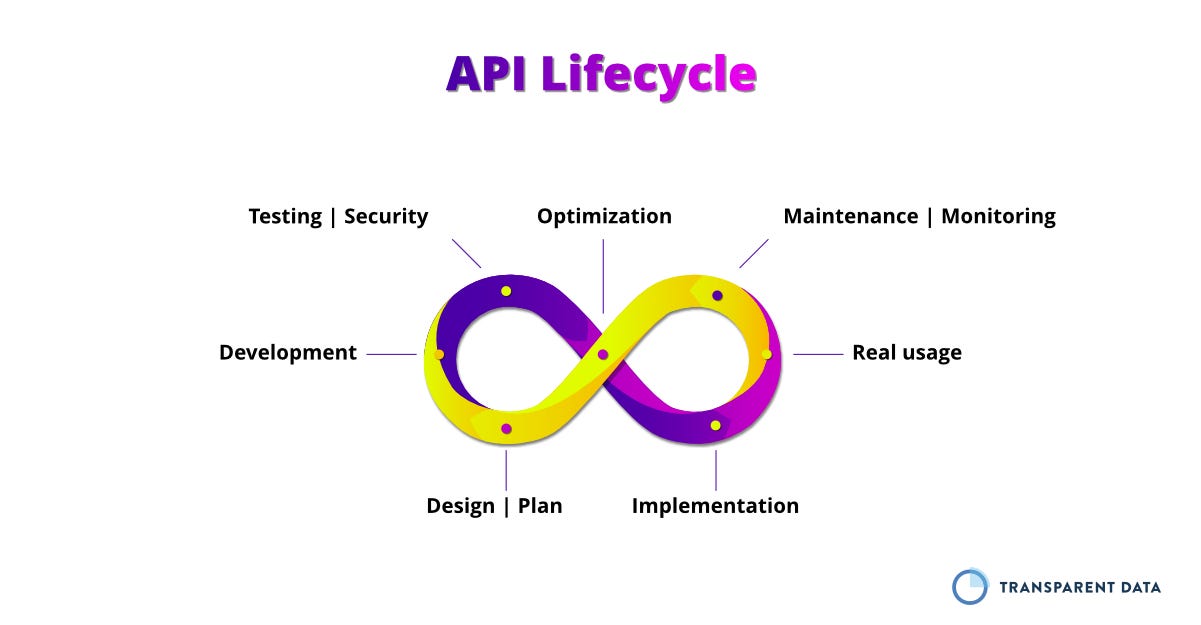 API Lifecycle

Testing | Security

Optimization

Maintenance | Monitoring

Development

Real usage

Design | Plan

Implementation

TRANSPARENT DATA